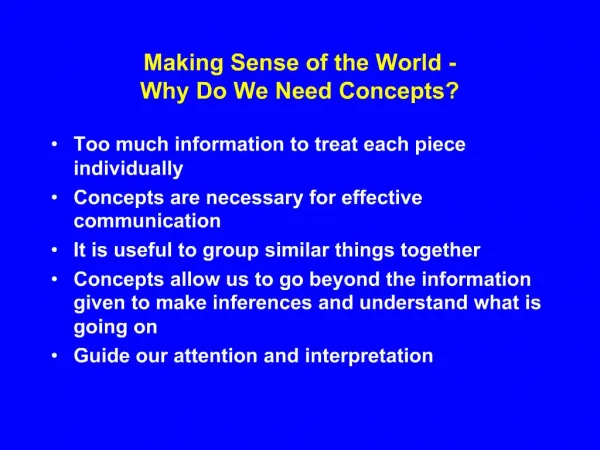 Making Sense of the World -
Why Do We Need Concepts?

• Too much information to treat each piece individually
• Concepts are necessary for effective communication
• It is useful to group similar things together
• Concepts allow us to go beyond the information given to make inferences and understand what is going on
• Guide our attention and interpretation